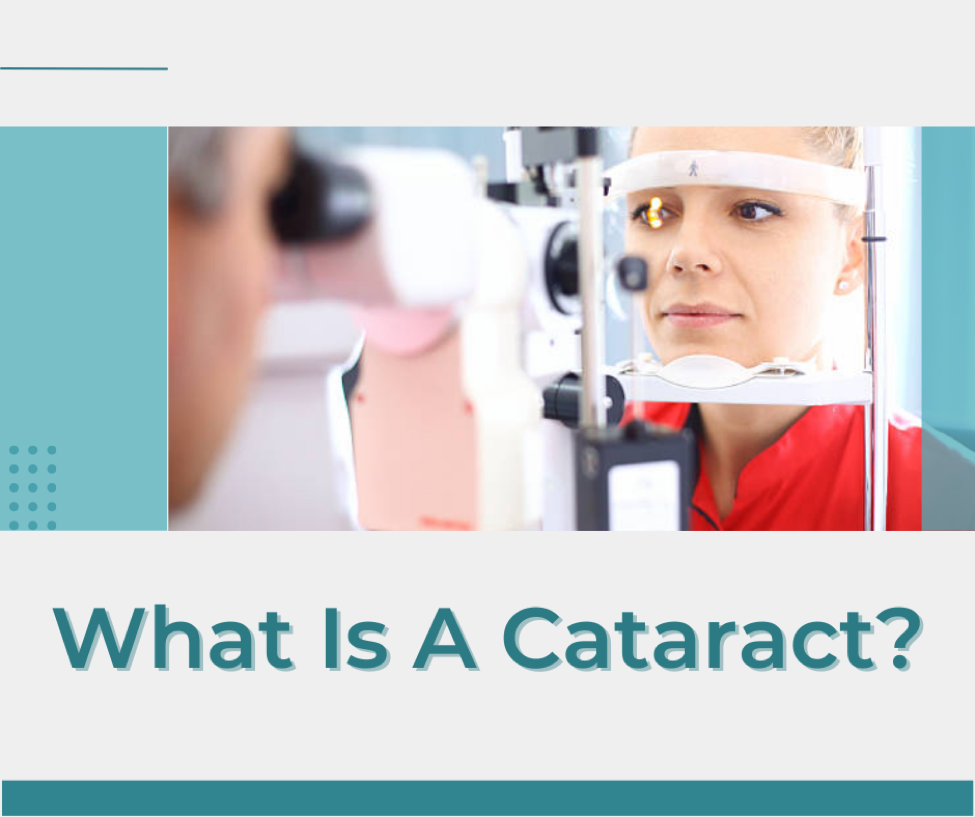 What Is A Cataract?